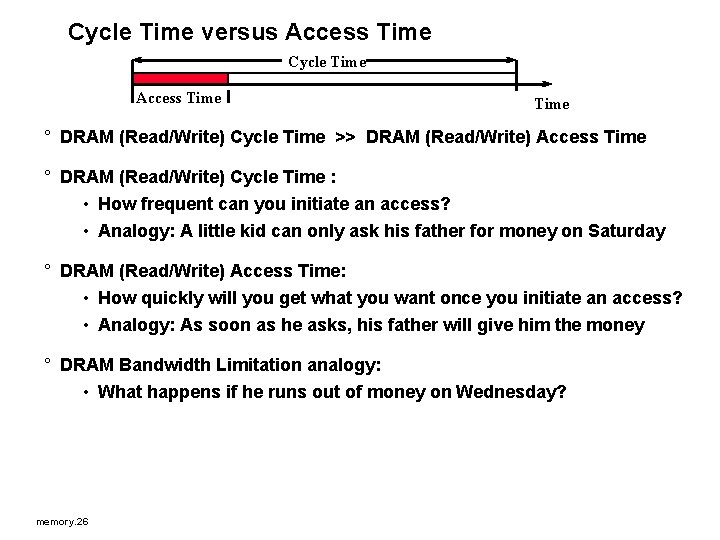 Cycle Time versus Access Time

Cycle Time

Access Time

Time

° DRAM (Read/Write) Cycle Time >> DRAM (Read/Write) Access Time

° DRAM (Read/Write) Cycle Time :

• How frequent can you initiate an access?

• Analogy: A little kid can only ask his father for money on Saturday

° DRAM (Read/Write) Access Time:

• How quickly will you get what you want once you initiate an access?

• Analogy: As soon as he asks, his father will give him the money

° DRAM Bandwidth Limitation analogy:

• What happens if he runs out of money on Wednesday?

memory.26